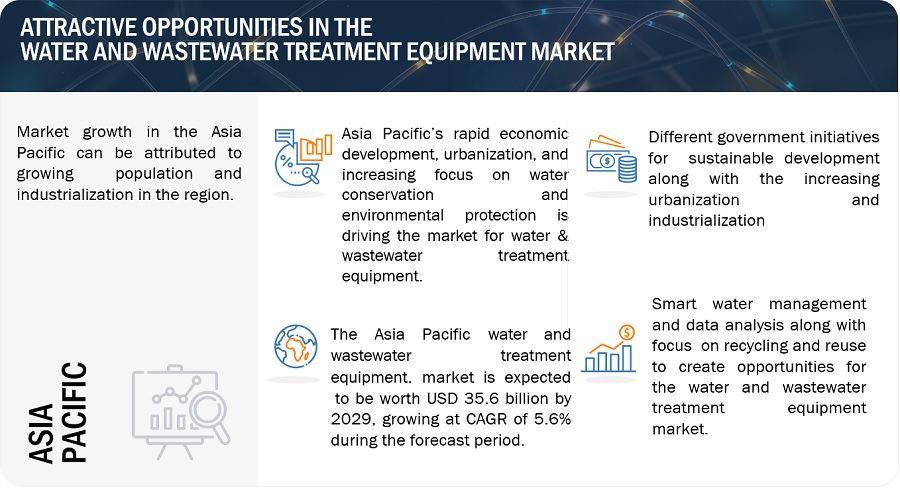 ATTRACTIVE OPPORTUNITIES IN THE WATER AND WASTEWATER TREATMENT EQUIPMENT MARKET

Market growth in the Asia Pacific can be attributed to growing population and industrialization in the region.

ASIA PACIFIC

Asia Pacific's rapid economic development, urbanization, and increasing focus on water conservation and environmental protection is driving the market for water & wastewater treatment equipment.

The Asia Pacific water and wastewater treatment equipment. market is expected to be worth USD 35.6 billion by 2029, growing at CAGR of 5.6% during the forecast period.

Different government initiatives for sustainable development along with the increasing urbanization and industrialization

Smart water management and data analysis along with focus on recycling and reuse to create opportunities for the water and wastewater treatment equipment market.